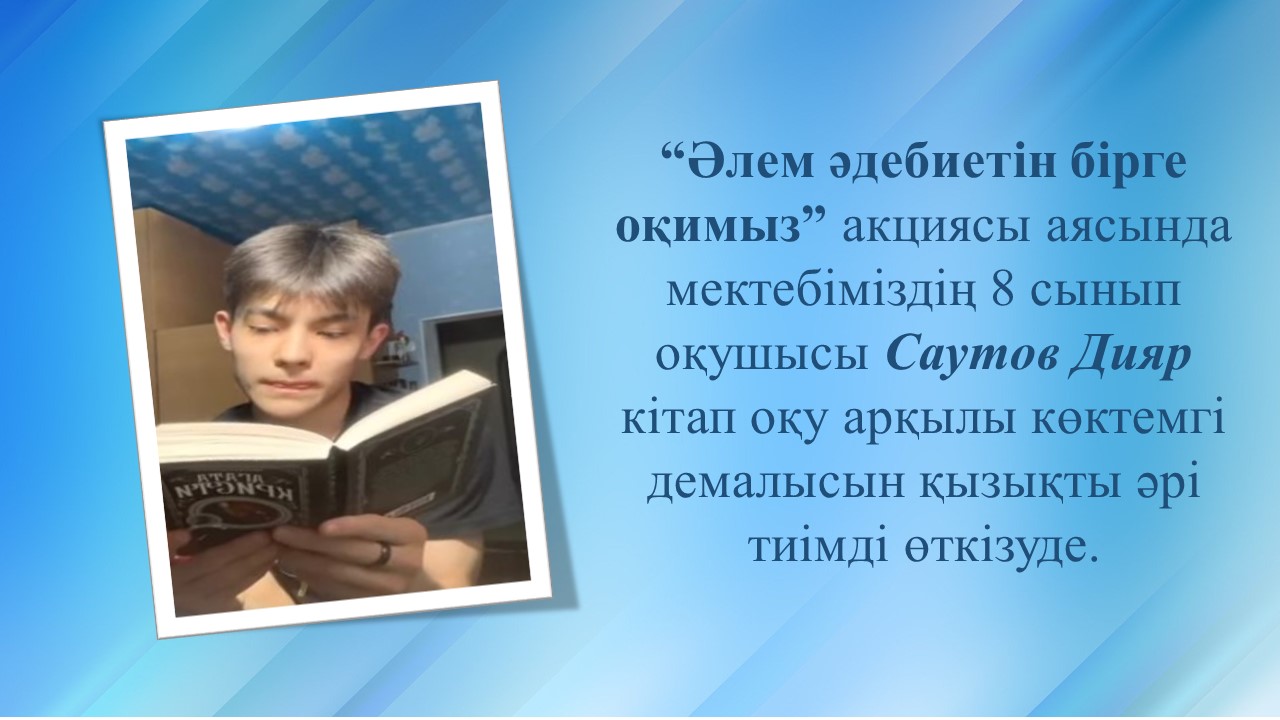 “Әлем әдебиетін бірге оқимыз” акциясы аясында мектебіміздің 8 сынып оқушысы Саутов Дияр кітап оқу арқылы көктемгі демалысын қызықты әрі тиімді өткізуде.